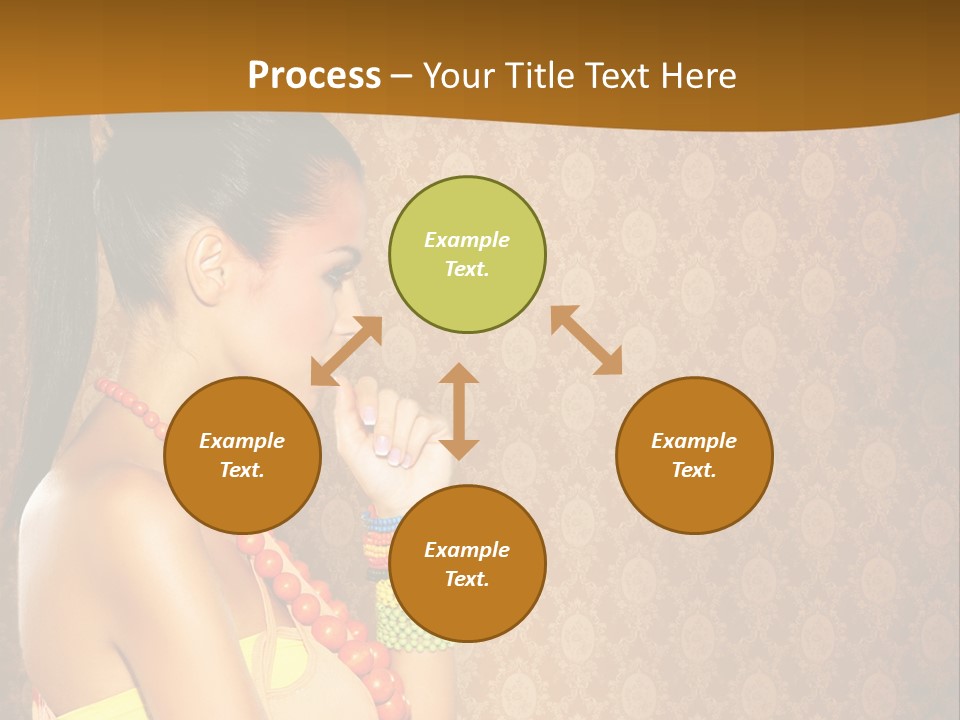 Process – Your Title Text Here

Example Text.

Example Text.

Example Text.

Example Text.